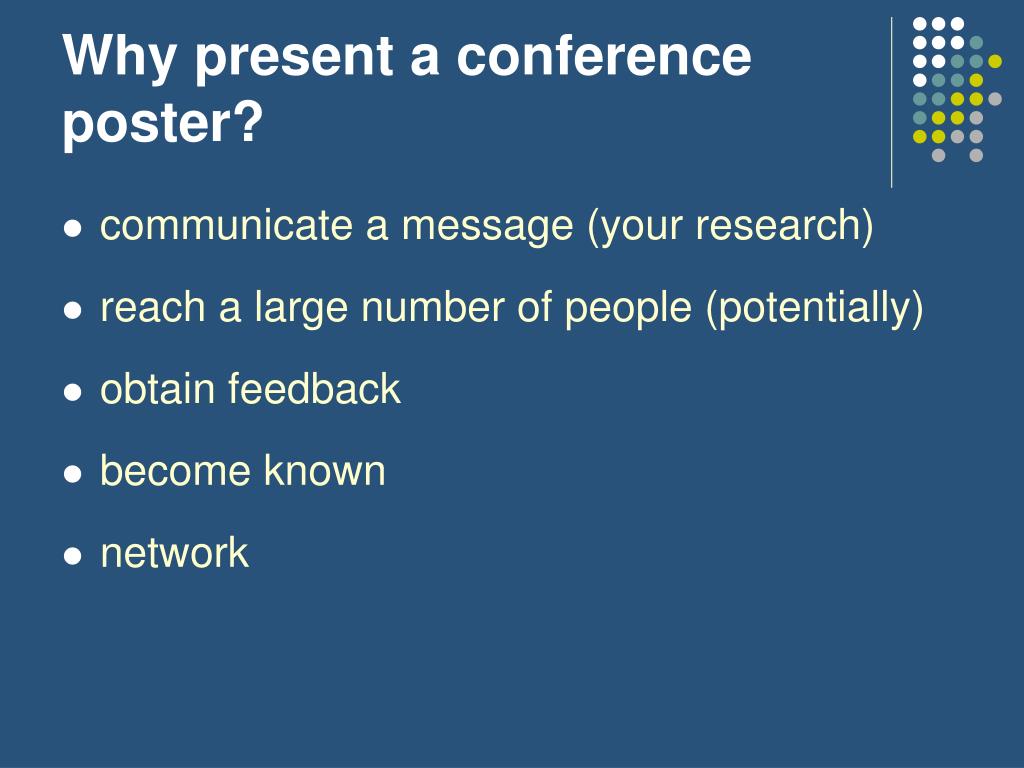 Why present a conference poster?

- communicate a message (your research)
- reach a large number of people (potentially)
- obtain feedback
- become known
- network